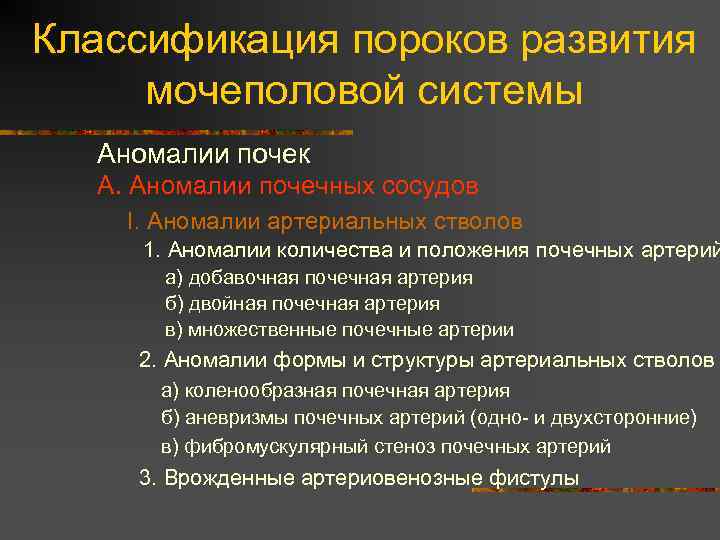 Классификация пороков развития мочеполовой системы

Аномалии почек

А. Аномалии почечных сосудов

I. Аномалии артериальных стволов

1. Аномалии количества и положения почечных артерий

а) добавочная почечная артерия

б) двойная почечная артерия

в) множественные почечные артерии

2. Аномалии формы и структуры артериальных стволов

а) коленообразная почечная артерия

б) аневризмы почечных артерий (одно- и двухсторонние)

в) фибромускулярный стеноз почечных артерий

3. Врожденные артериовенозные фистулы